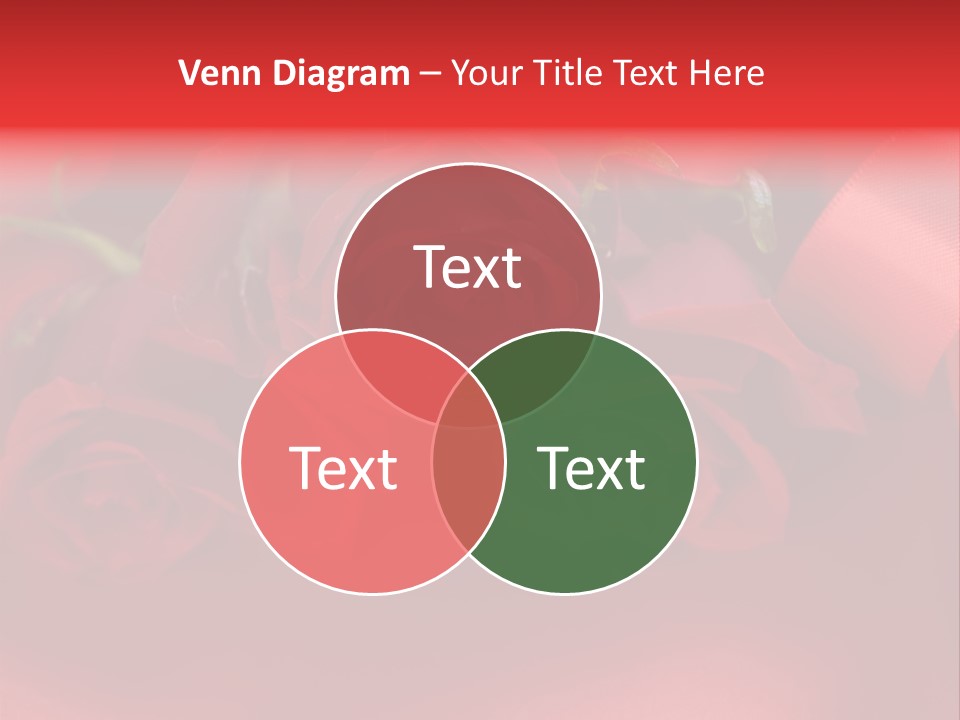 Venn Diagram – Your Title Text Here

Text

Text

Text